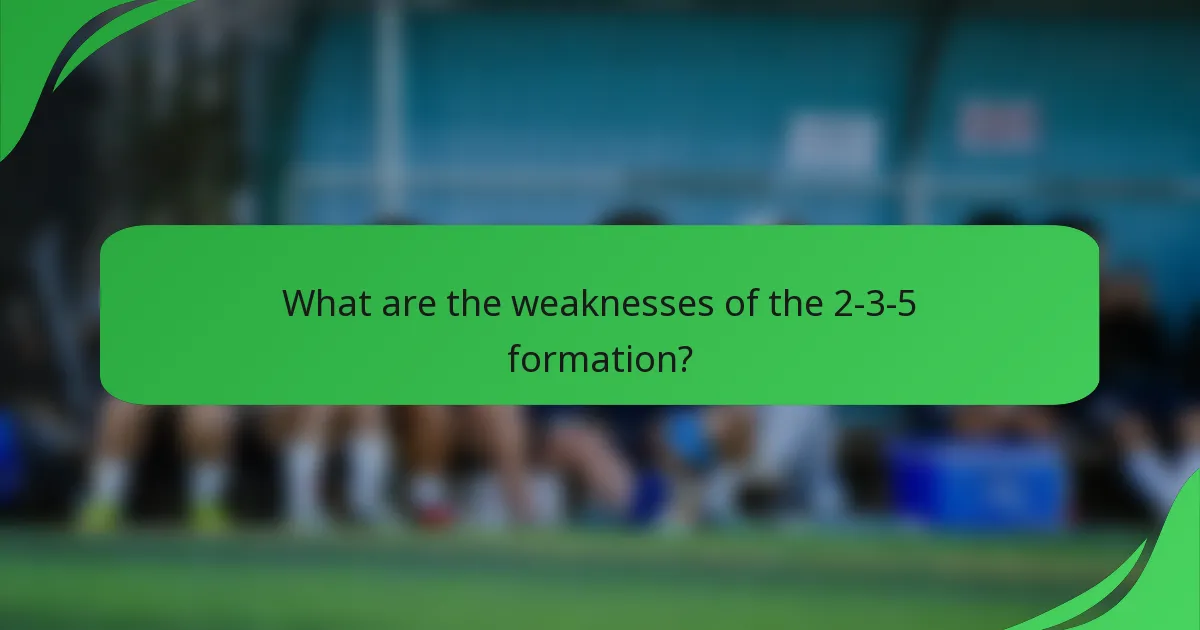 What are the weaknesses of the 2-3-5 formation?